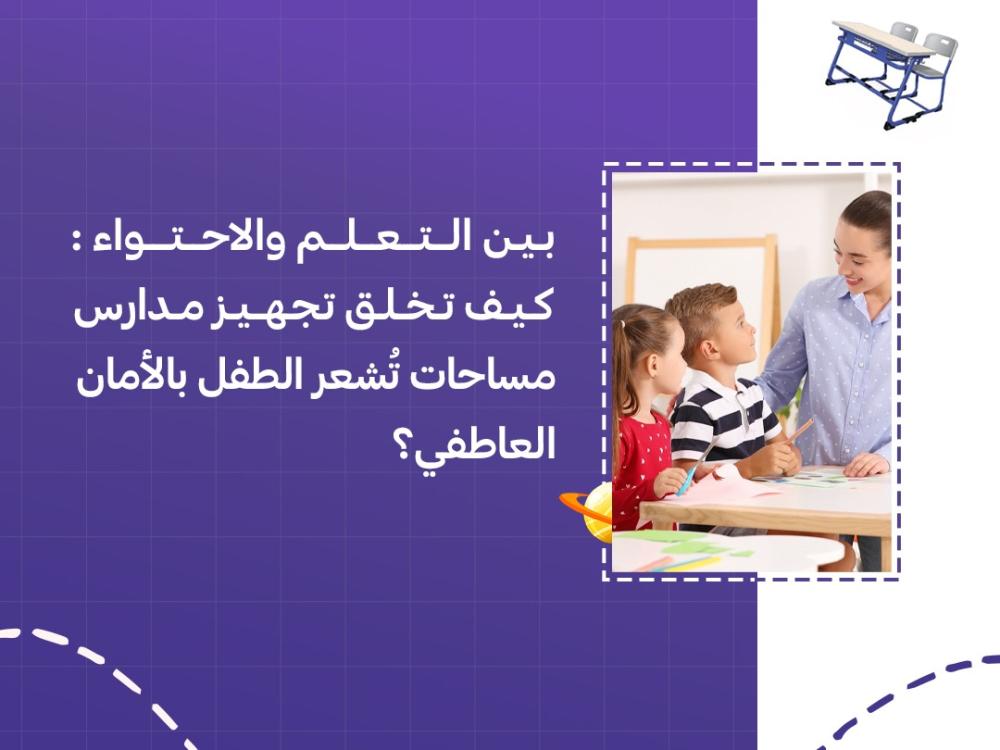 بين التعلم والاحتواء : كيف تخلق تجهيز مدارس مساحات تُشعر الطفل بالأمان العاطفي؟